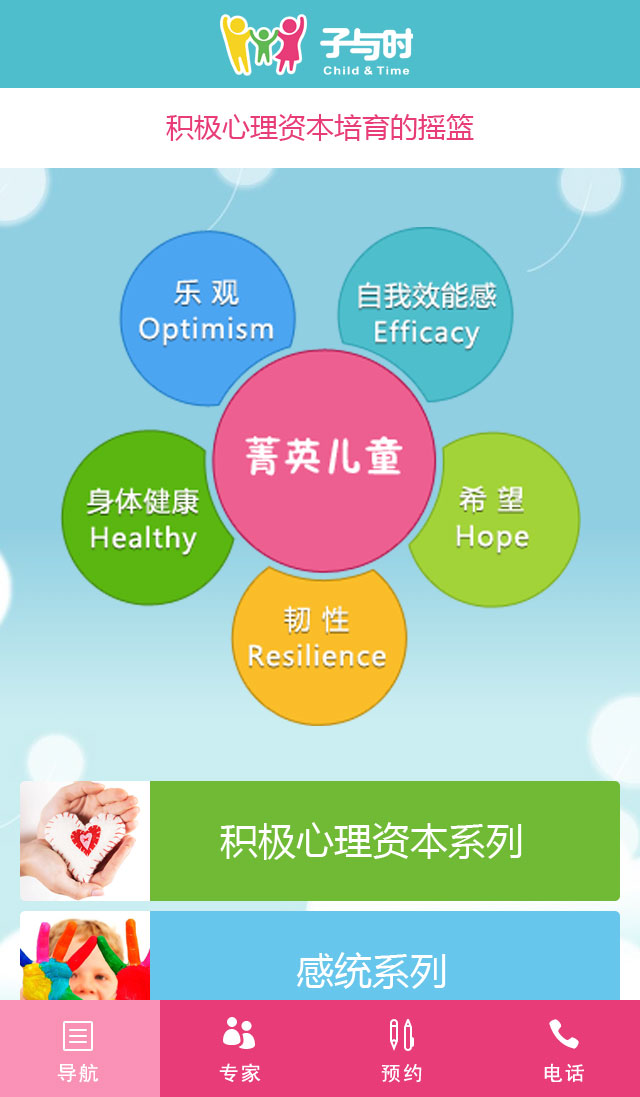 子与时
Child & Time

积极心理资本培育的摇篮

乐观
Optimism

自我效能感
Efficacy

菁英儿童

身体健康
Healthy

希望
Hope

韧性
Resilience

积极心理资本系列

感统系列

导航　专家　预约　电话